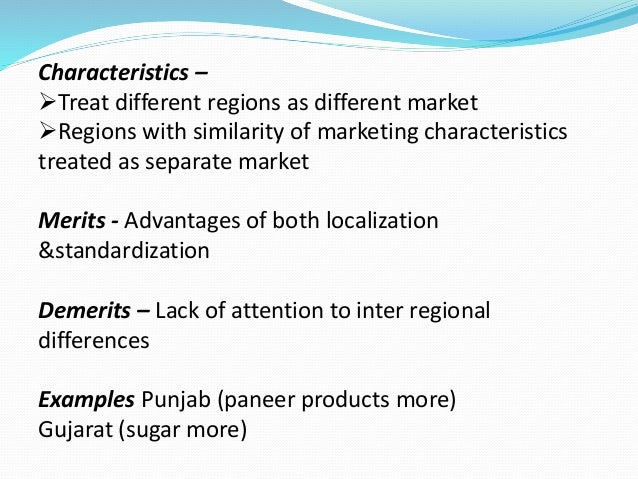 Characteristics –
➢Treat different regions as different market
➢Regions with similarity of marketing characteristics treated as separate market

Merits - Advantages of both localization &standardization

Demerits – Lack of attention to inter regional differences

Examples Punjab (paneer products more)
Gujarat (sugar more)